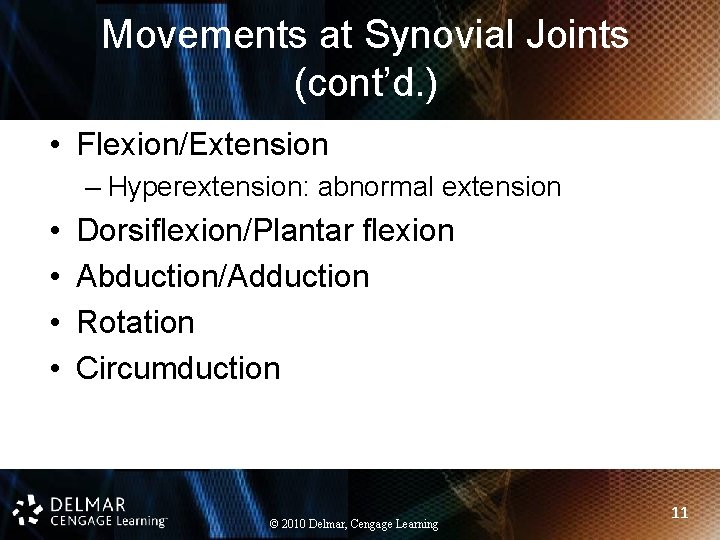 Movements at Synovial Joints (cont'd.)

• Flexion/Extension
– Hyperextension: abnormal extension
• Dorsiflexion/Plantar flexion
• Abduction/Adduction
• Rotation
• Circumduction

DELMAR
CENGAGE Learning™

© 2010 Delmar, Cengage Learning

11